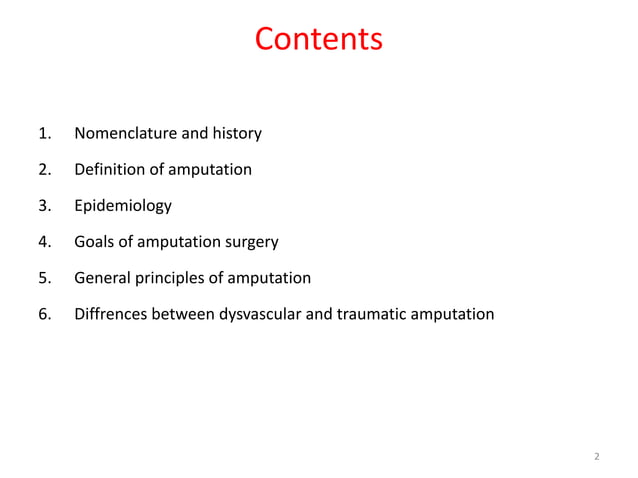 Contents

1. Nomenclature and history
2. Definition of amputation
3. Epidemiology
4. Goals of amputation surgery
5. General principles of amputation
6. Diffrences between dysvascular and traumatic amputation

2